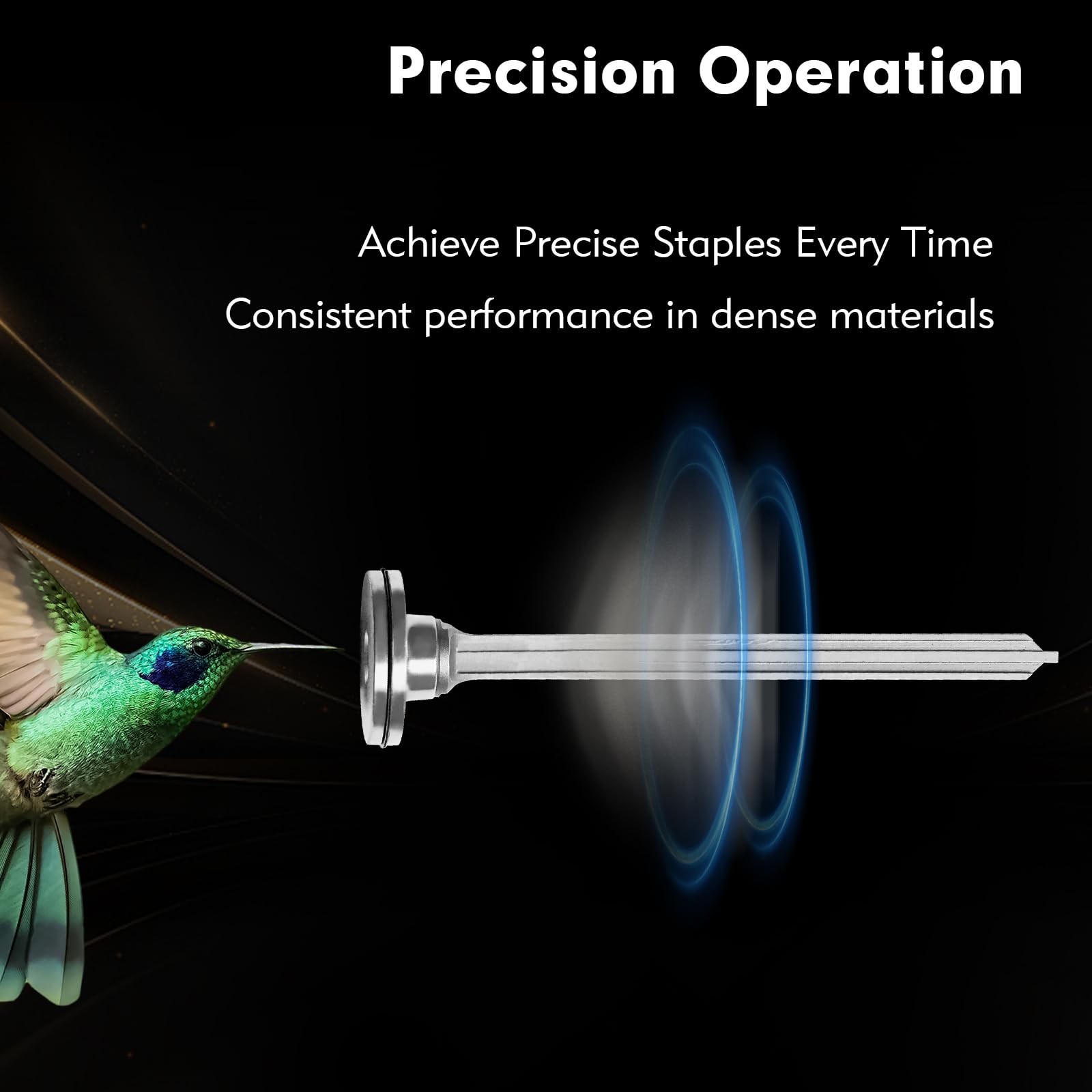 Precision Operation

Achieve Precise Staples Every Time

Consistent performance in dense materials